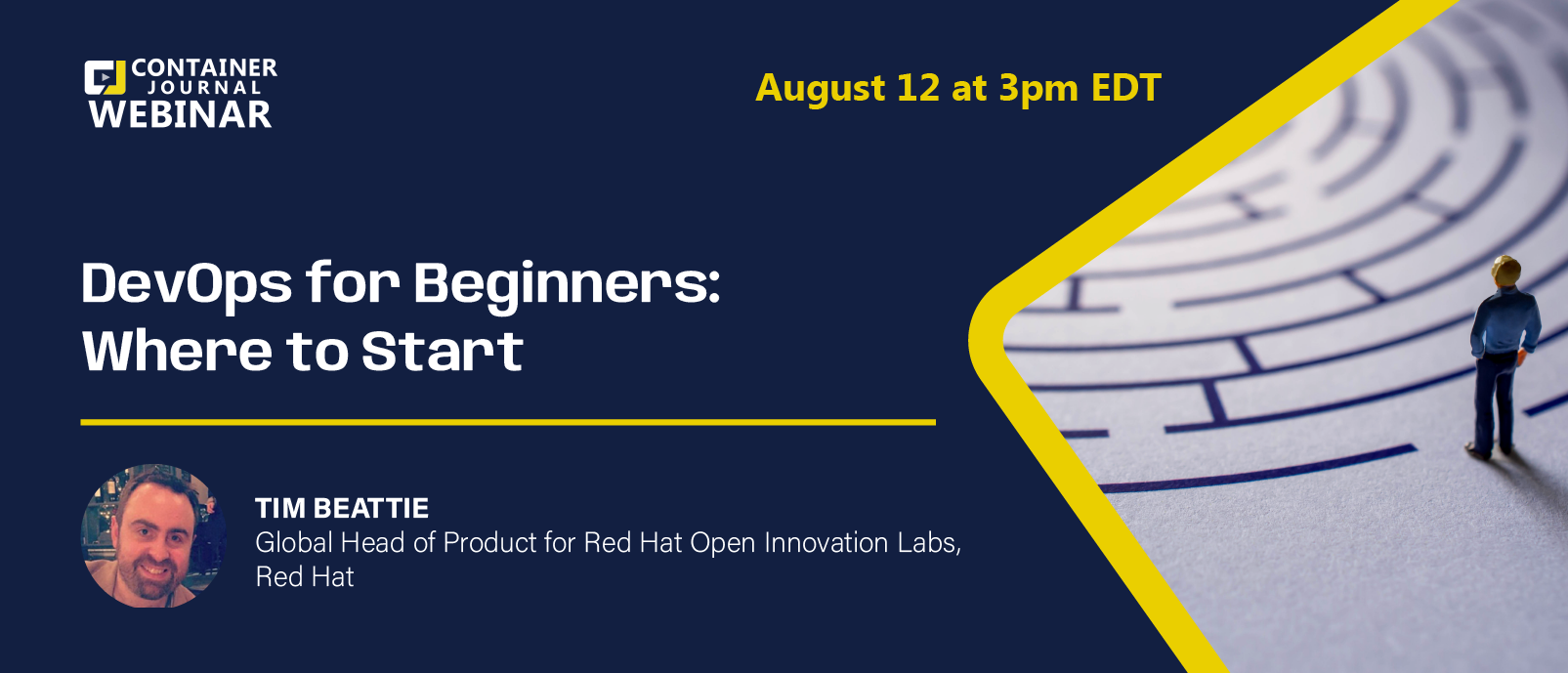 CONTAINER JOURNAL WEBINAR

August 12 at 3pm EDT

DevOps for Beginners: Where to Start

TIM BEATTIE
Global Head of Product for Red Hat Open Innovation Labs, Red Hat